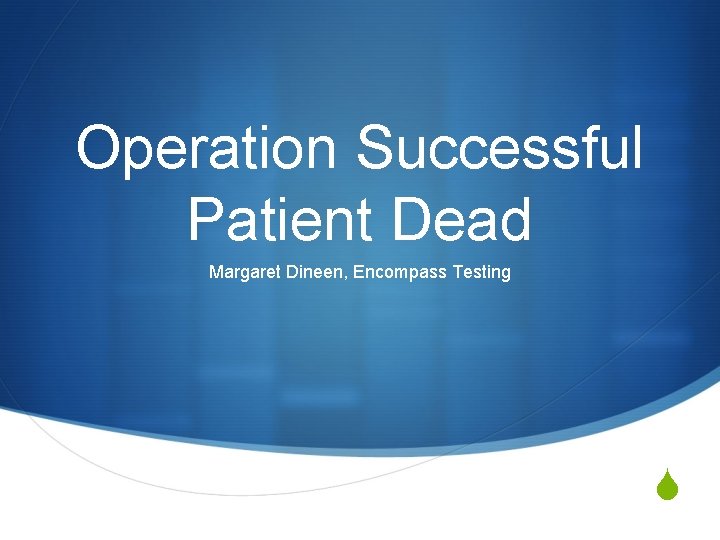 Operation Successful
Patient Dead

Margaret Dineen, Encompass Testing